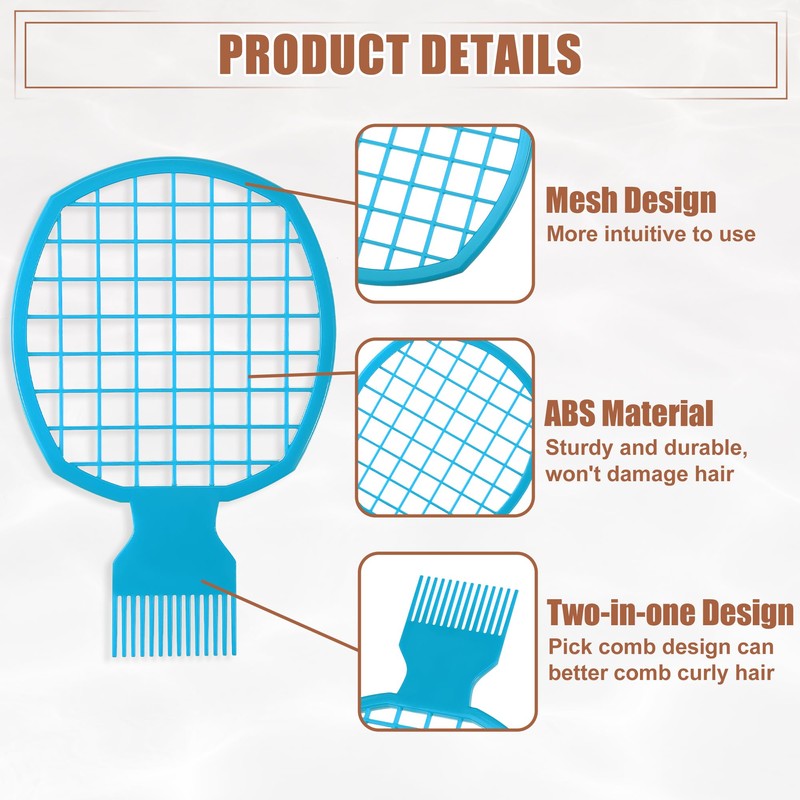 PRODUCT DETAILS

Mesh Design
More intuitive to use

ABS Material
Sturdy and durable, won't damage hair

Two-in-one Design
Pick comb design can better comb curly hair